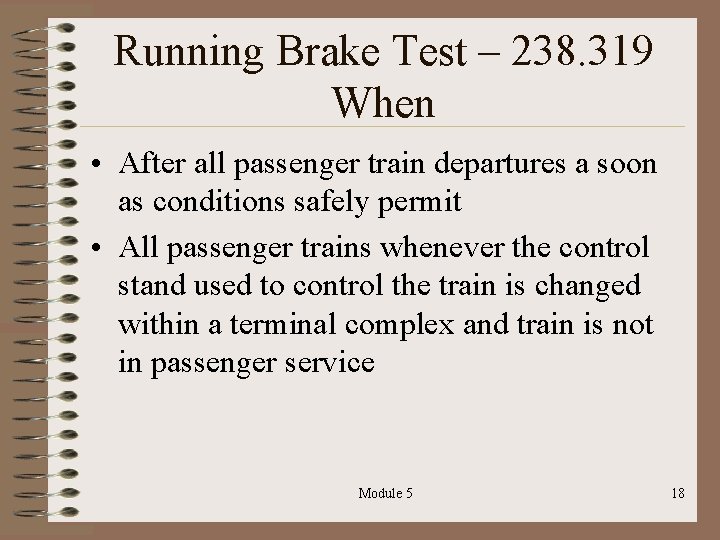 Running Brake Test – 238.319
When

• After all passenger train departures a soon as conditions safely permit
• All passenger trains whenever the control stand used to control the train is changed within a terminal complex and train is not in passenger service

Module 5

18